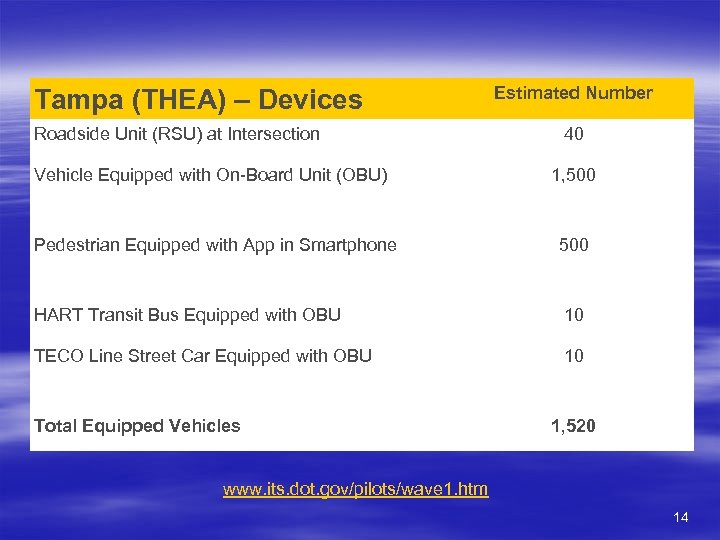 | Tampa (THEA) – Devices | Estimated Number |
|---|---|
| Roadside Unit (RSU) at Intersection | 40 |
| Vehicle Equipped with On-Board Unit (OBU) | 1,500 |
| Pedestrian Equipped with App in Smartphone | 500 |
| HART Transit Bus Equipped with OBU | 10 |
| TECO Line Street Car Equipped with OBU | 10 |
| Total Equipped Vehicles | 1,520 |

www.its.dot.gov/pilots/wave1.htm

14